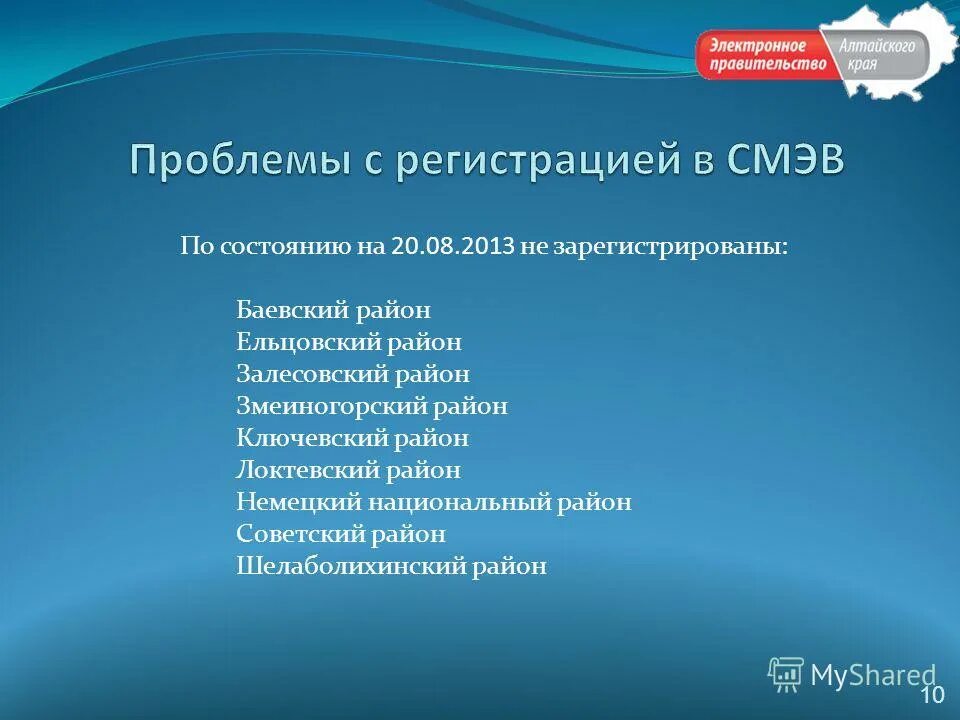 Электронное правительство Алтайского края

Проблемы с регистрацией в СМЭВ

По состоянию на 20.08.2013 не зарегистрированы:

Баевский район
Ельцовский район
Залесовский район
Змеиногорский район
Ключевский район
Локтевский район
Немецкий национальный район
Советский район
Шелаболихинский район

MyShared

10